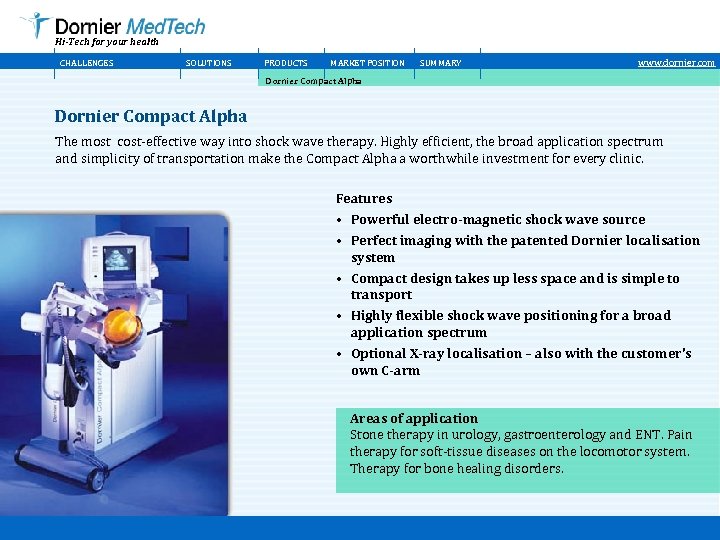 Dornier MedTech
Hi-Tech for your health

CHALLENGES SOLUTIONS PRODUCTS MARKET POSITION SUMMARY www.dornier.com

Dornier Compact Alpha

Dornier Compact Alpha

The most cost-effective way into shock wave therapy. Highly efficient, the broad application spectrum and simplicity of transportation make the Compact Alpha a worthwhile investment for every clinic.

Features
• Powerful electro-magnetic shock wave source
• Perfect imaging with the patented Dornier localisation system
• Compact design takes up less space and is simple to transport
• Highly flexible shock wave positioning for a broad application spectrum
• Optional X-ray localisation – also with the customer's own C-arm

Dornier Compact Alpha

Areas of application
Stone therapy in urology, gastroenterology and ENT. Pain therapy for soft-tissue diseases on the locomotor system. Therapy for bone healing disorders.